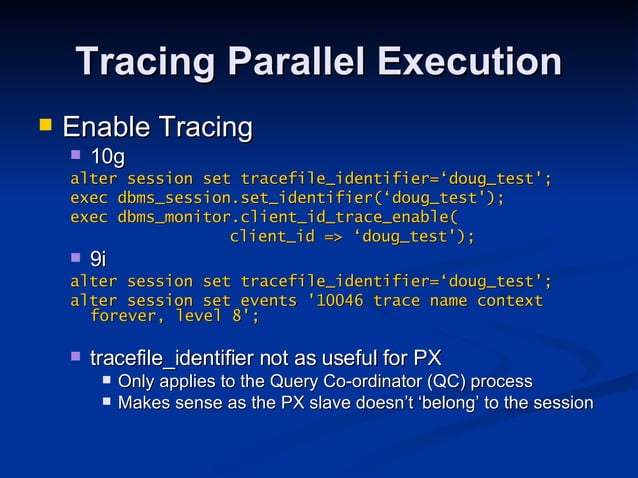 Tracing Parallel Execution

Enable Tracing

10g

alter session set tracefile_identifier=‘doug_test';
exec dbms_session.set_identifier(‘doug_test');
exec dbms_monitor.client_id_trace_enable(
client_id => ‘doug_test');

9i

alter session set tracefile_identifier=‘doug_test';
alter session set events '10046 trace name context forever, level 8';

tracefile_identifier not as useful for PX

Only applies to the Query Co-ordinator (QC) process

Makes sense as the PX slave doesn’t ‘belong’ to the session